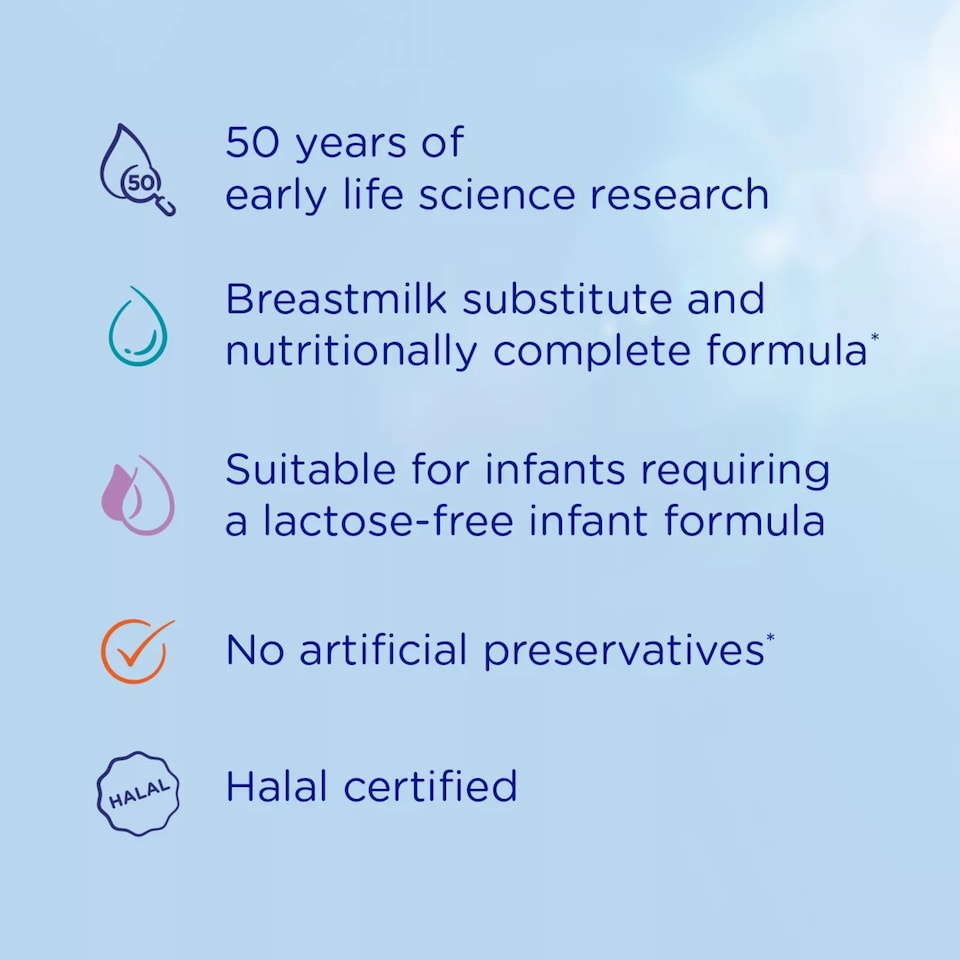 50

50 years of early life science research

Breastmilk substitute and nutritionally complete formula*

Suitable for infants requiring a lactose-free infant formula

No artificial preservatives*

HALAL

Halal certified